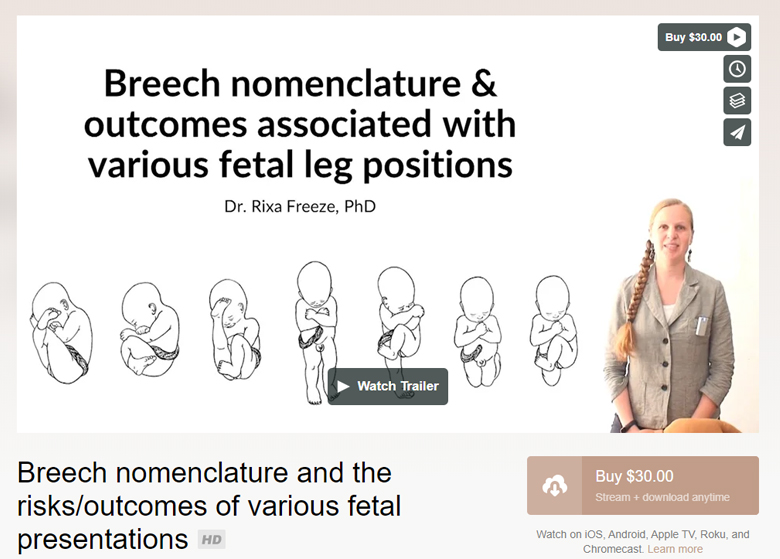 Buy $30.00

Breech nomenclature & outcomes associated with various fetal leg positions

Dr. Rixa Freeze, PhD

Watch Trailer

Breech nomenclature and the risks/outcomes of various fetal presentations HD

Buy $30.00
Stream + download anytime

Watch on iOS, Android, Apple TV, Roku, and Chromecast. Learn more